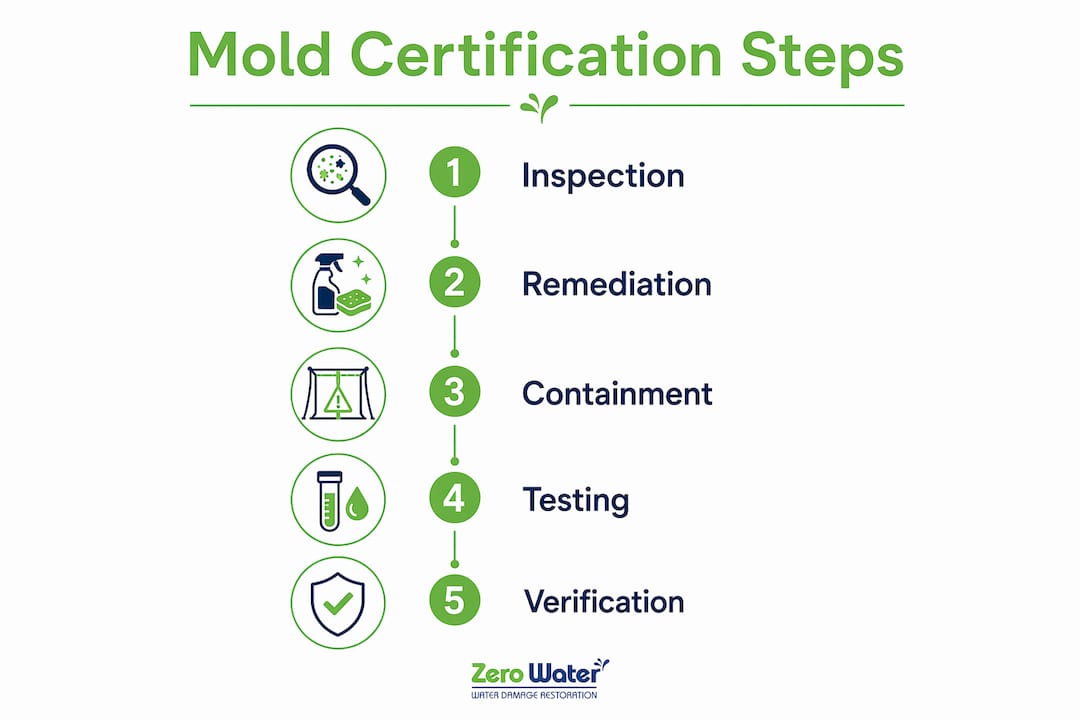 Mold Certification Steps

1 Inspection

2 Remediation

3 Containment

4 Testing

5 Verification

Zero Water
WATER DAMAGE RESTORATION